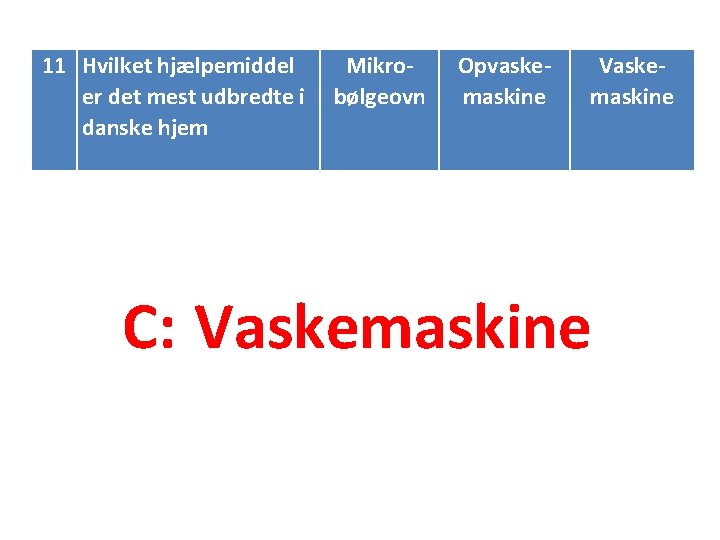 | 11 | Hvilket hjælpemiddel er det mest udbredte i danske hjem | Mikrobølgeovn | Opvaskemaskine | Vaskemaskine |
|---|---|---|---|---|

C: Vaskemaskine